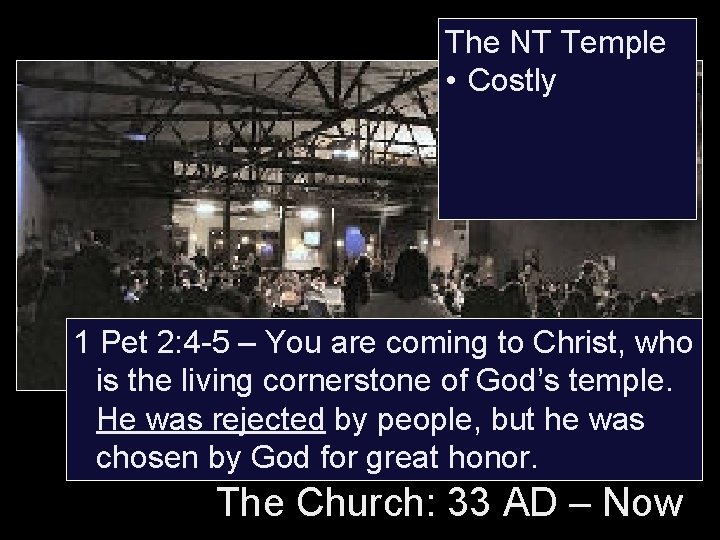 The NT Temple
• Costly

1 Pet 2:4-5 – You are coming to Christ, who is the living cornerstone of God's temple. He was rejected by people, but he was chosen by God for great honor.

The Church: 33 AD – Now